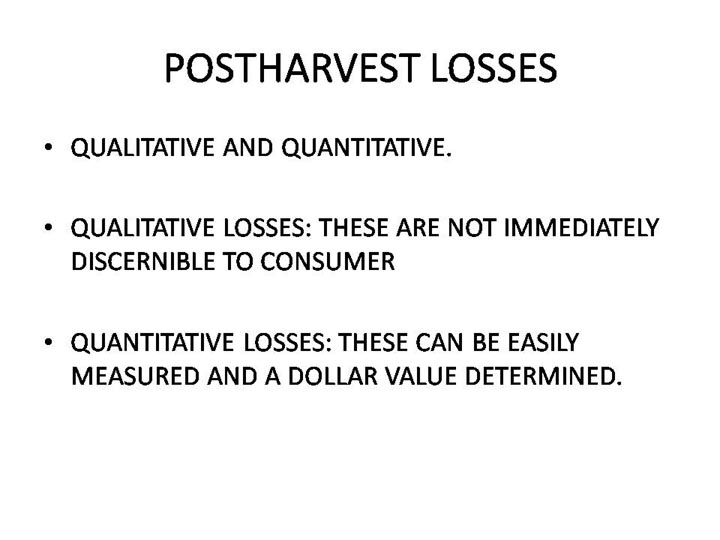 POSTHARVEST LOSSES

• QUALITATIVE AND QUANTITATIVE.

• QUALITATIVE LOSSES: THESE ARE NOT IMMEDIATELY DISCERNIBLE TO CONSUMER

• QUANTITATIVE LOSSES: THESE CAN BE EASILY MEASURED AND A DOLLAR VALUE DETERMINED.